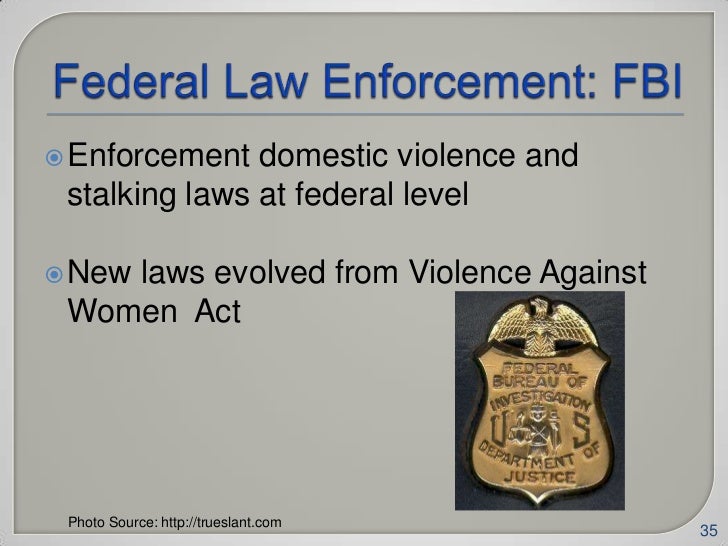 Federal Law Enforcement: FBI

Enforcement domestic violence and stalking laws at federal level

New laws evolved from Violence Against Women Act

FEDERAL BUREAU OF INVESTIGATION U S DEPARTMENT OF JUSTICE

Photo Source: http://trueslant.com

35